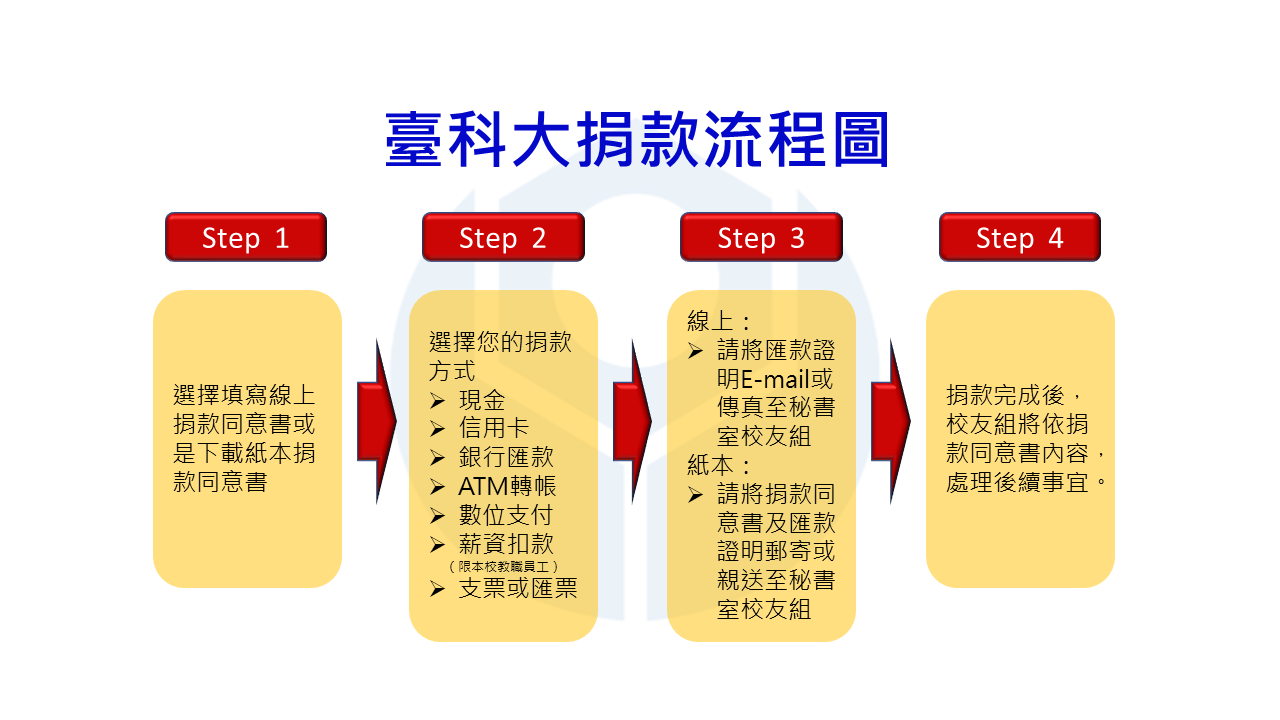 臺科大捐款流程圖

Step 1

選擇填寫線上捐款同意書或是下載紙本捐款同意書

Step 2

選擇您的捐款方式
➢ 現金
➢ 信用卡
➢ 銀行匯款
➢ ATM轉帳
➢ 數位支付
➢ 薪資扣款
（限本校教職員工）
➢ 支票或匯票

Step 3

線上：
➢ 請將匯款證明E-mail或傳真至秘書室校友組
紙本：
➢ 請將捐款同意書及匯款證明郵寄或親送至秘書室校友組

Step 4

捐款完成後，校友組將依捐款同意書內容，處理後續事宜。